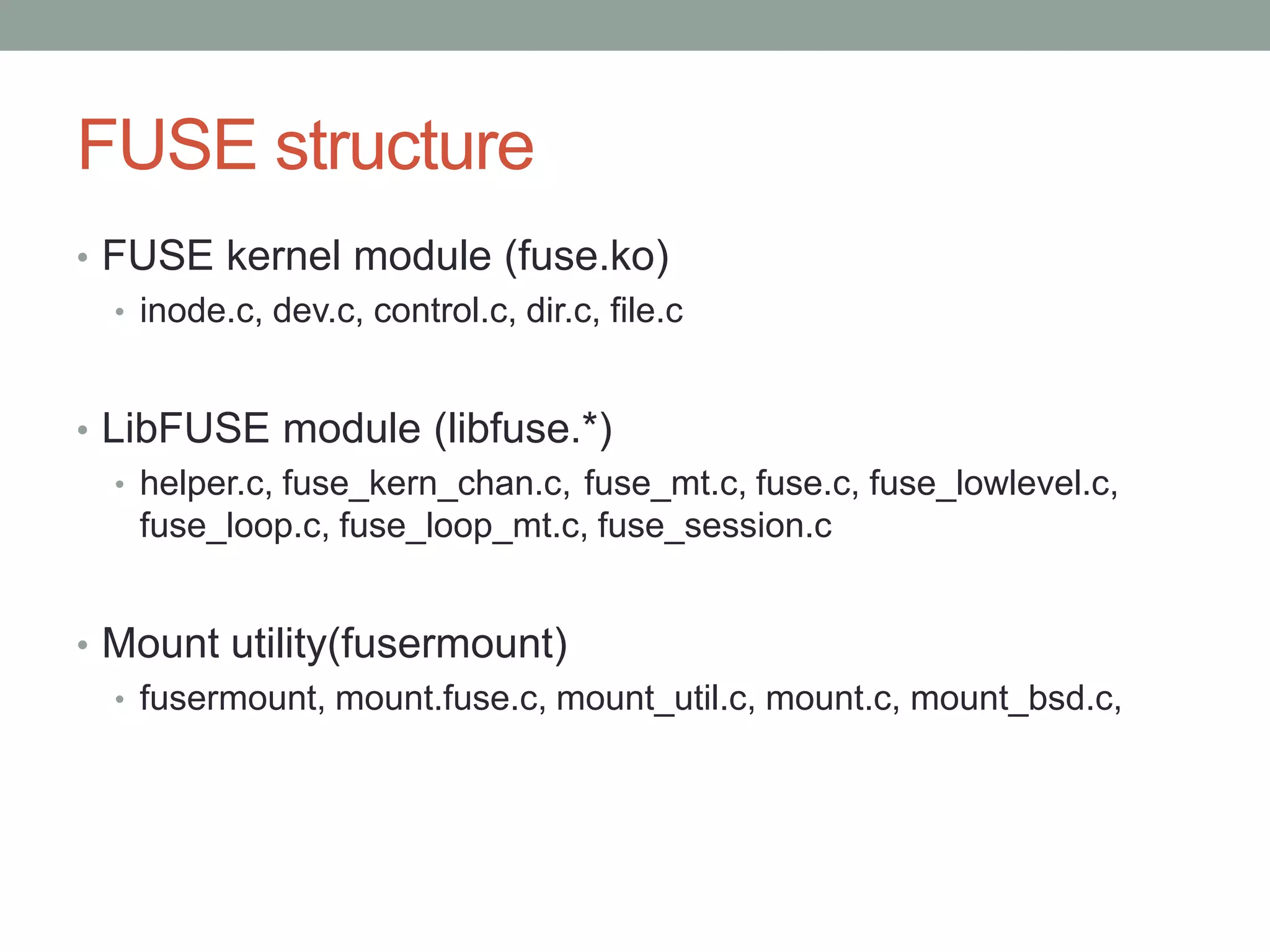 FUSE structure

• FUSE kernel module (fuse.ko)
  • inode.c, dev.c, control.c, dir.c, file.c

• LibFUSE module (libfuse.*)
  • helper.c, fuse_kern_chan.c, fuse_mt.c, fuse.c, fuse_lowlevel.c, fuse_loop.c, fuse_loop_mt.c, fuse_session.c

• Mount utility(fusermount)
  • fusermount, mount.fuse.c, mount_util.c, mount.c, mount_bsd.c,